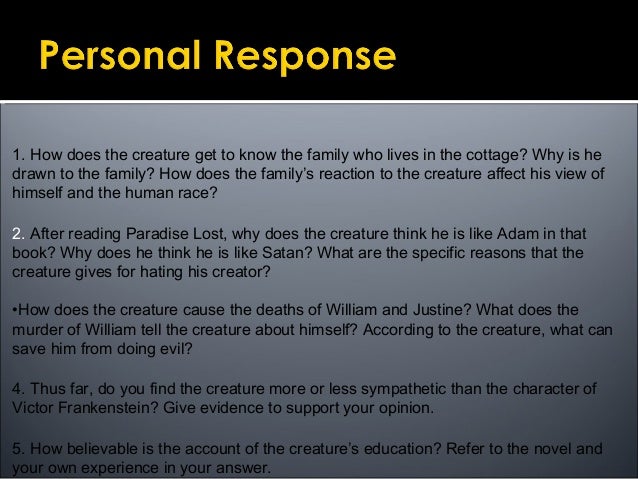 Personal Response

1. How does the creature get to know the family who lives in the cottage? Why is he drawn to the family? How does the family's reaction to the creature affect his view of himself and the human race?

2. After reading Paradise Lost, why does the creature think he is like Adam in that book? Why does he think he is like Satan? What are the specific reasons that the creature gives for hating his creator?

•How does the creature cause the deaths of William and Justine? What does the murder of William tell the creature about himself? According to the creature, what can save him from doing evil?

4. Thus far, do you find the creature more or less sympathetic than the character of Victor Frankenstein? Give evidence to support your opinion.

5. How believable is the account of the creature's education? Refer to the novel and your own experience in your answer.